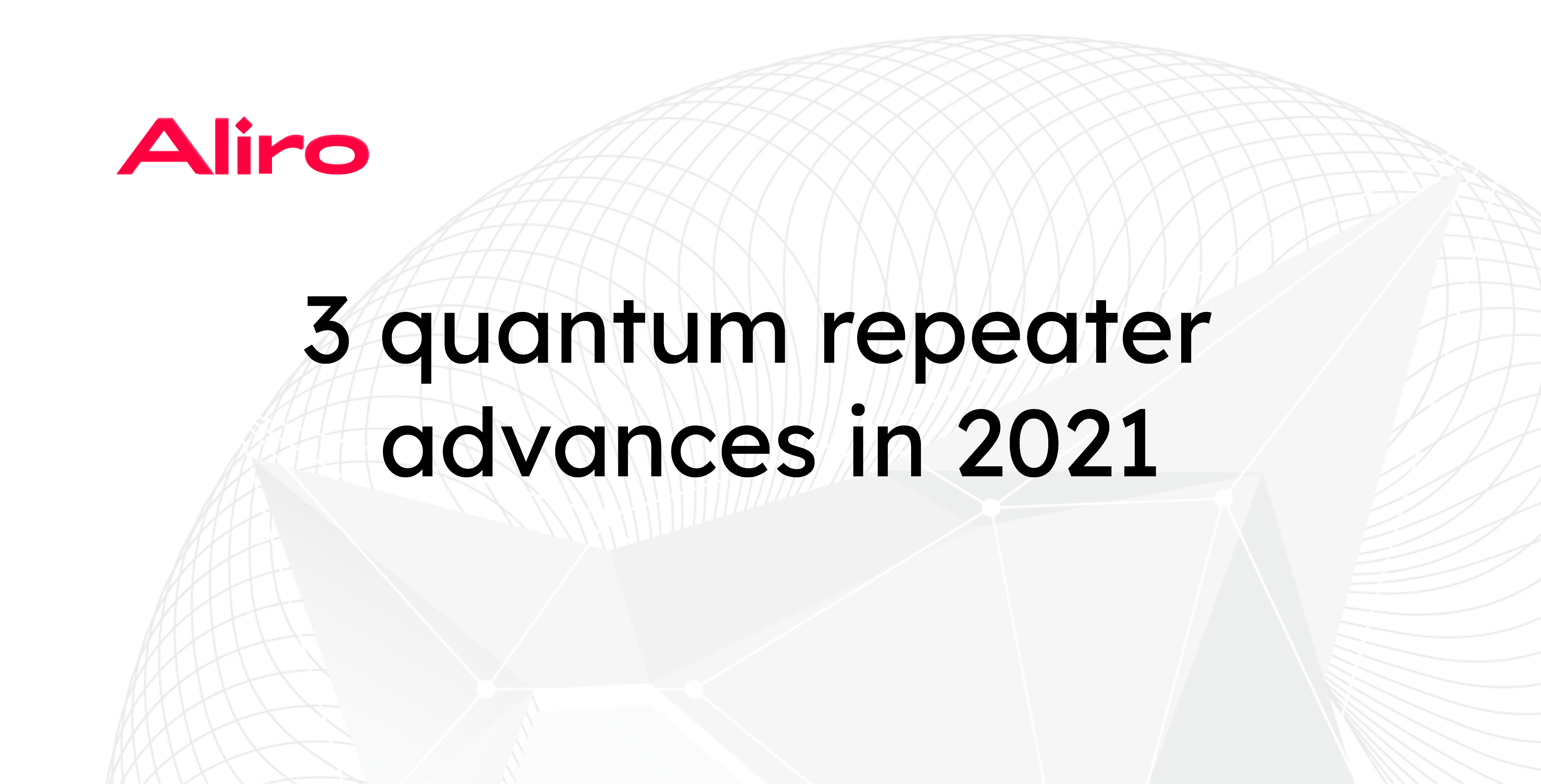 Aliro

3 quantum repeater advances in 2021